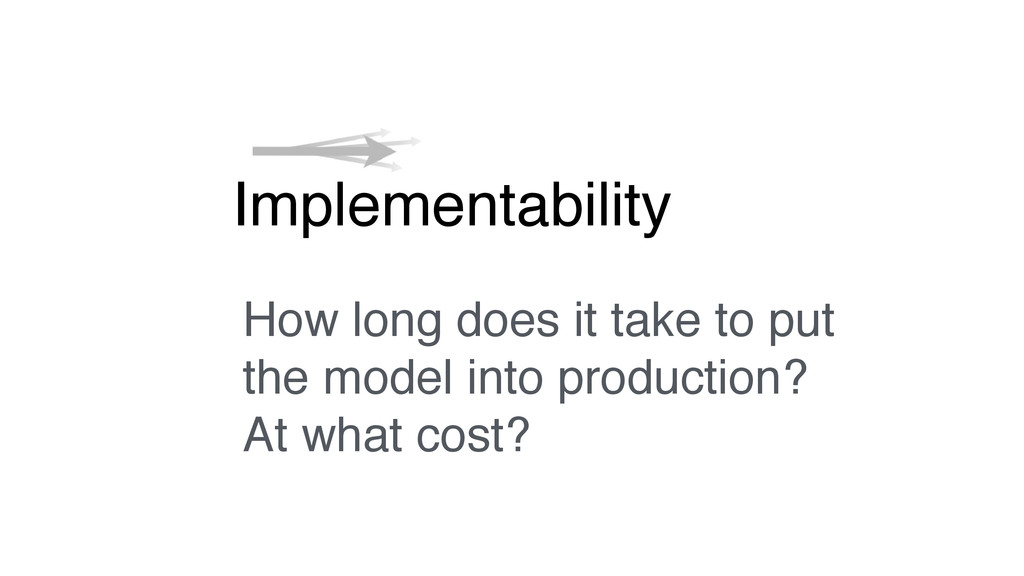 Implementability

How long does it take to put the model into production? At what cost?